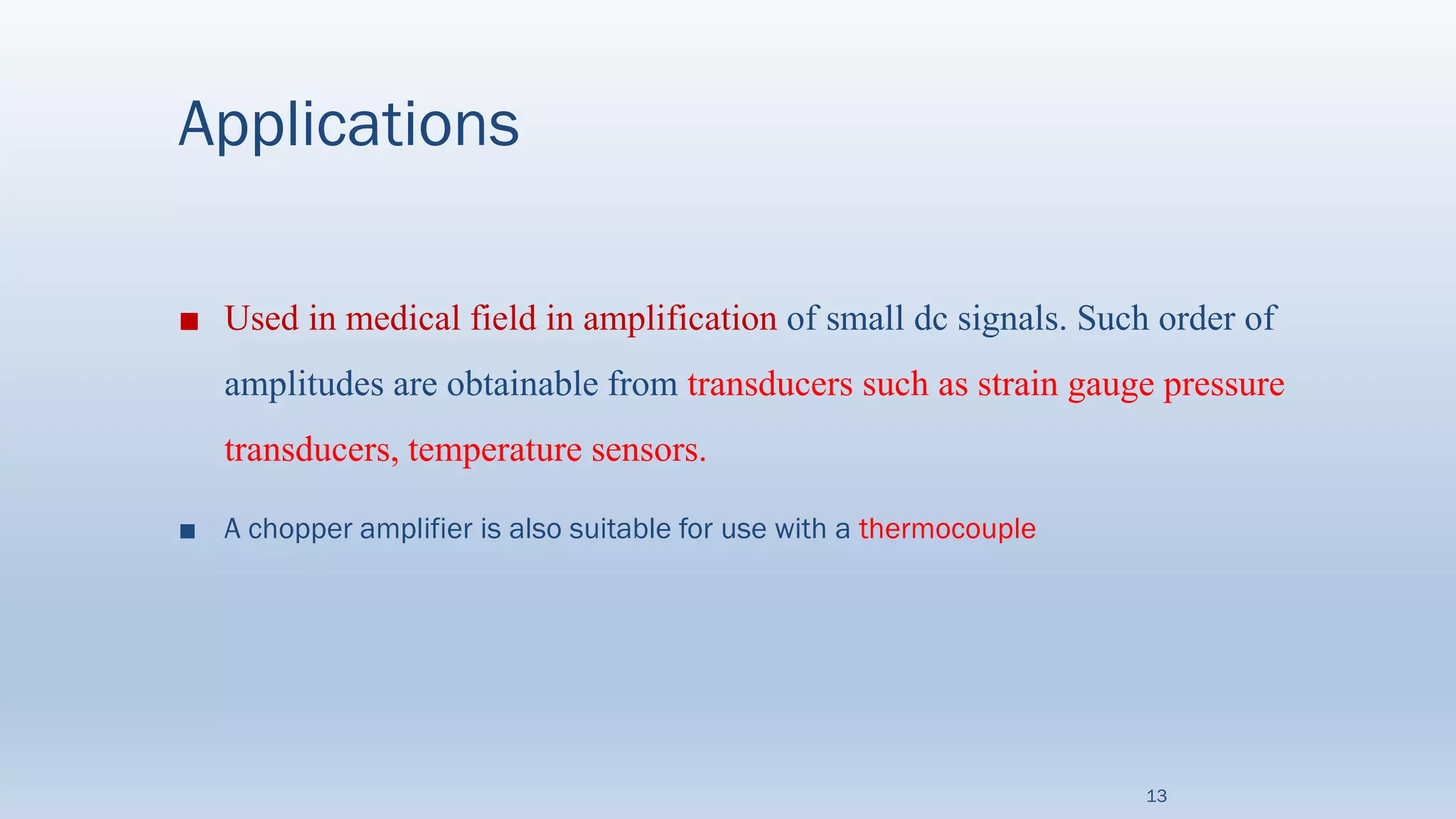 Applications

■ Used in medical field in amplification of small dc signals. Such order of amplitudes are obtainable from transducers such as strain gauge pressure transducers, temperature sensors.

■ A chopper amplifier is also suitable for use with a thermocouple

13